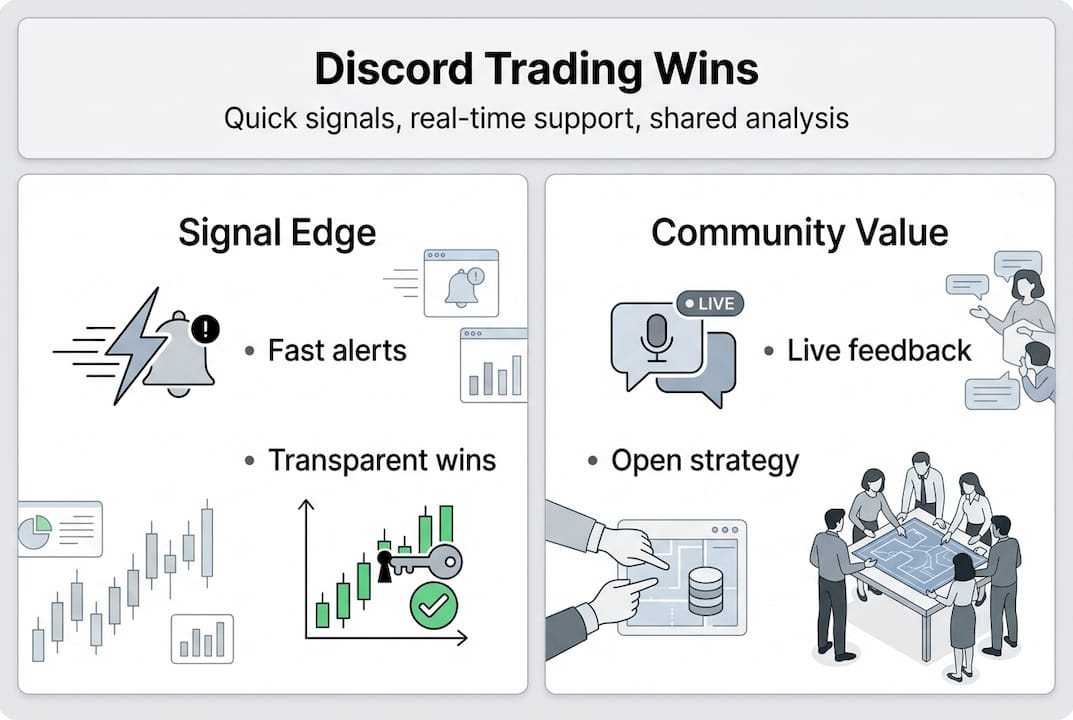 Discord Trading Wins

Quick signals, real-time support, shared analysis

Signal Edge

• Fast alerts

• Transparent wins

Community Value

LIVE

• Live feedback

• Open strategy